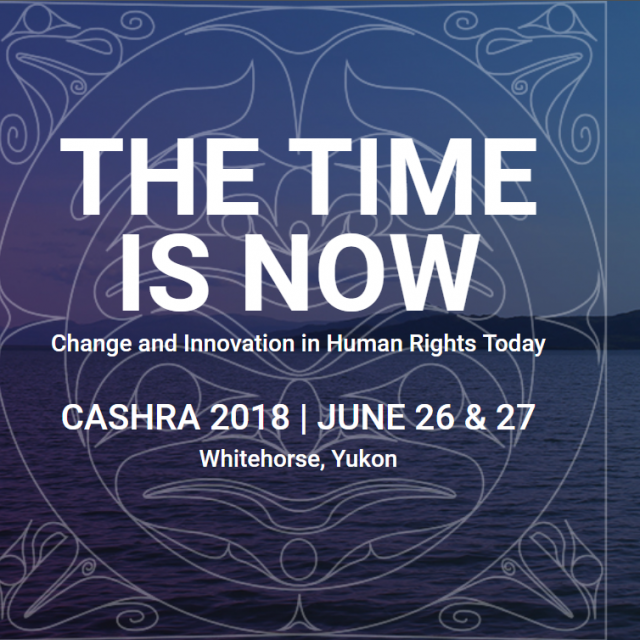 THE TIME IS NOW

Change and Innovation in Human Rights Today

CASHRA 2018 | JUNE 26 & 27

Whitehorse, Yukon